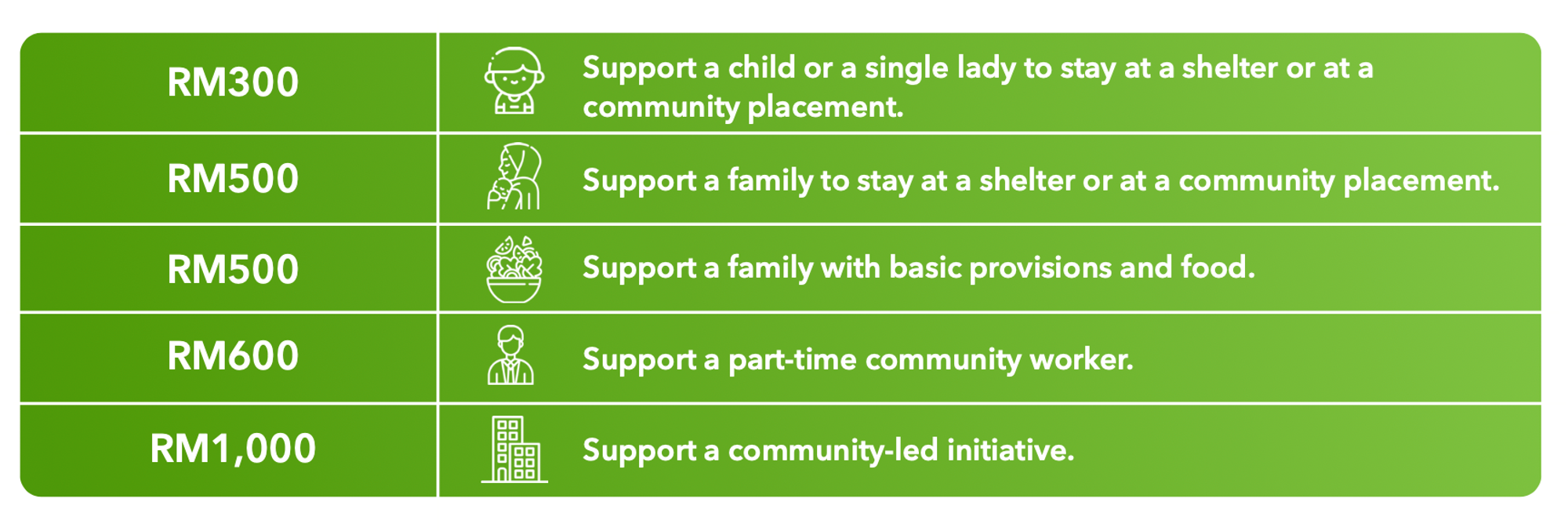 | | |
|---|---|
| RM300 | Support a child or a single lady to stay at a shelter or at a community placement. |
| RM500 | Support a family to stay at a shelter or at a community placement. |
| RM500 | Support a family with basic provisions and food. |
| RM600 | Support a part-time community worker. |
| RM1,000 | Support a community-led initiative. |